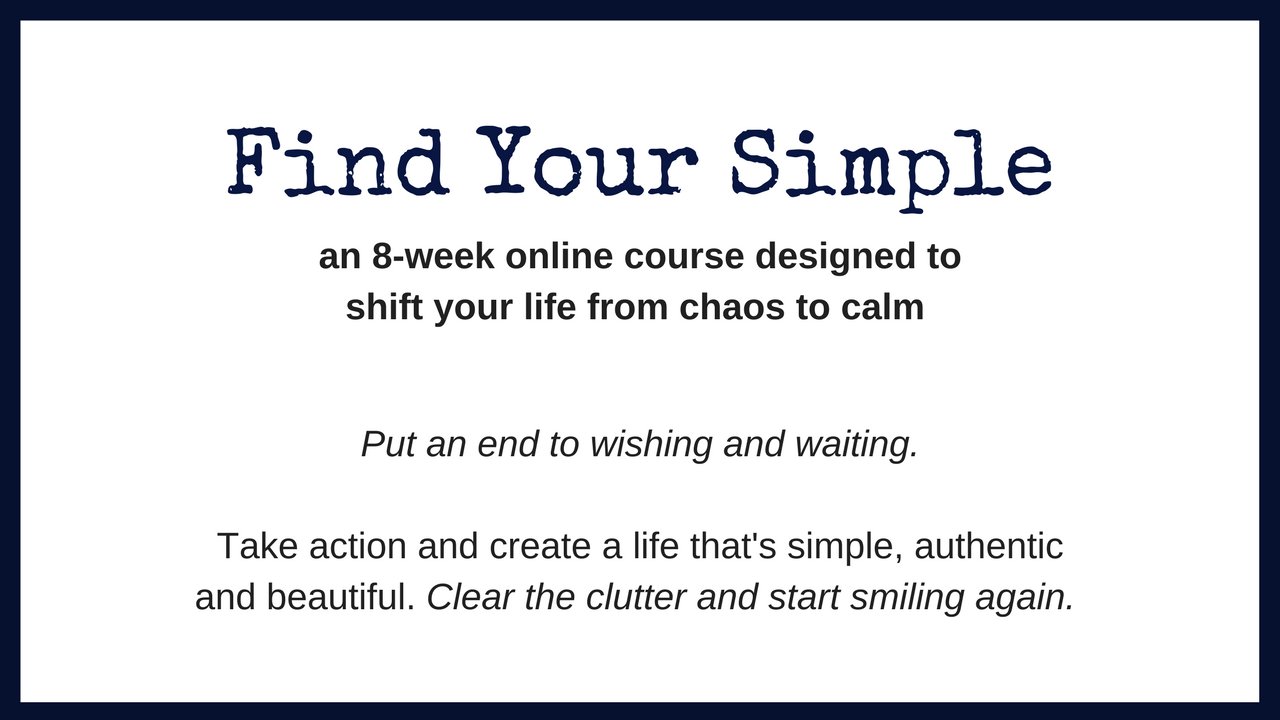 Find Your Simple

an 8-week online course designed to shift your life from chaos to calm

Put an end to wishing and waiting.

Take action and create a life that's simple, authentic and beautiful. Clear the clutter and start smiling again.